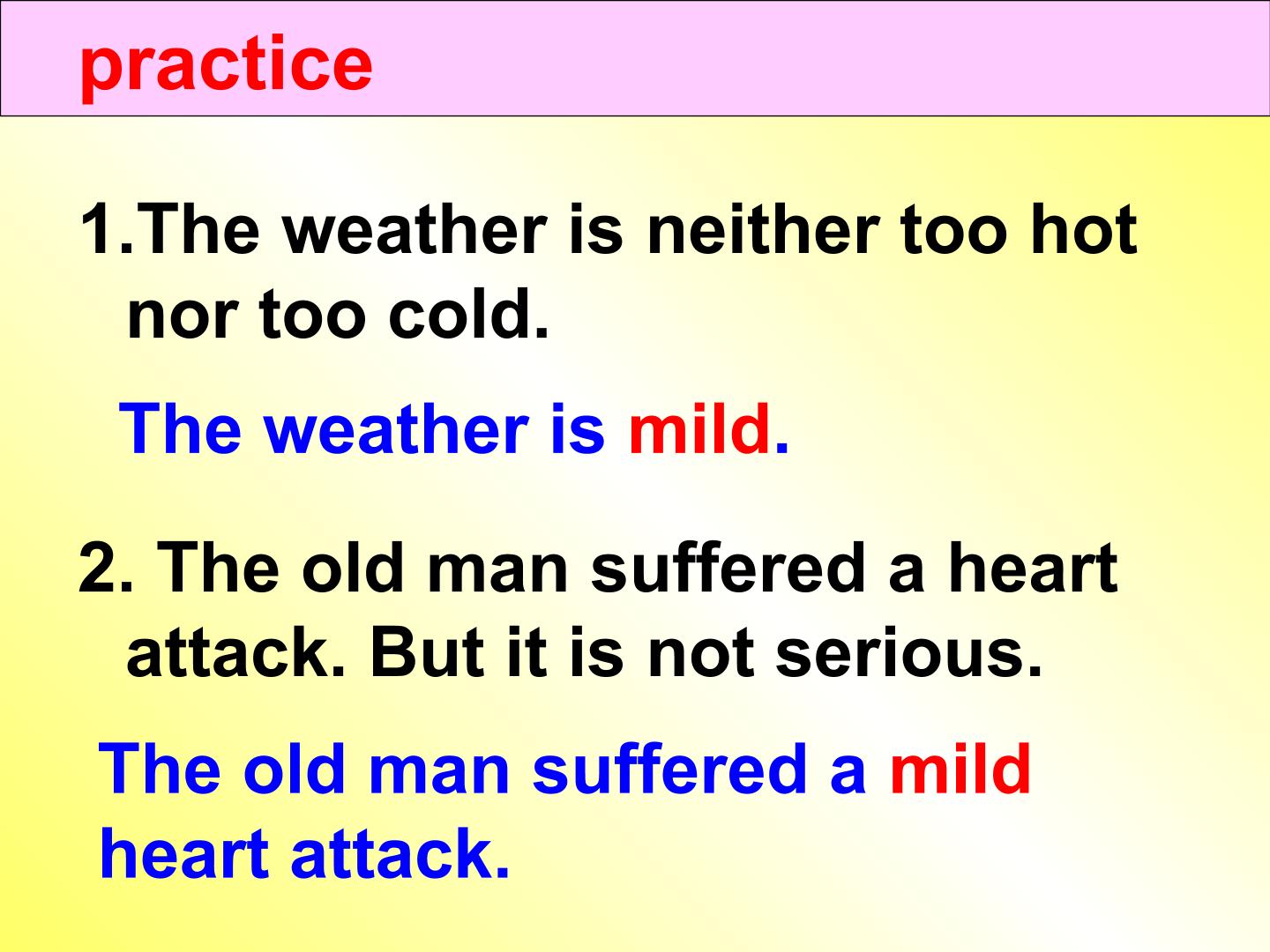 practice

1.The weather is neither too hot nor too cold.

The weather is mild.

2. The old man suffered a heart attack. But it is not serious.

The old man suffered a mild heart attack.